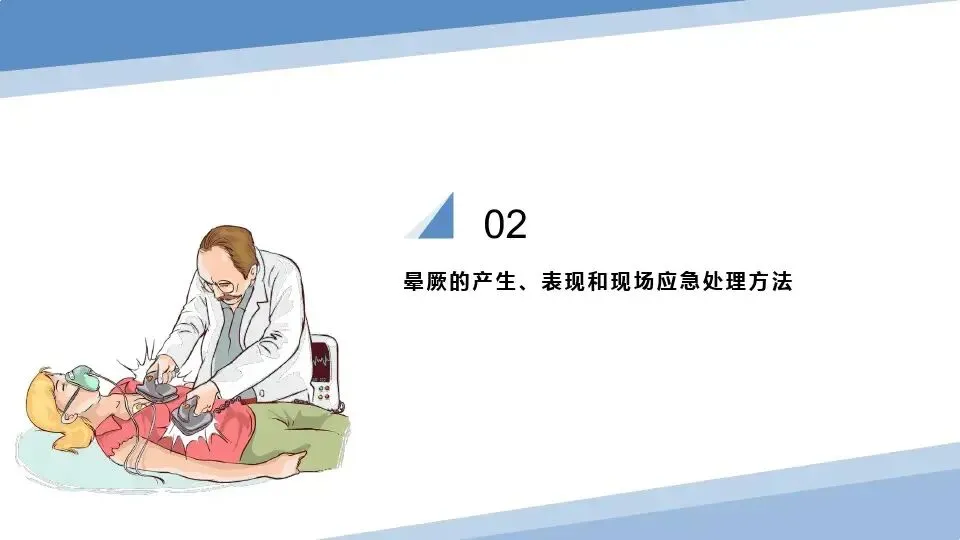 02

晕厥的产生、表现和现场应急处理方法